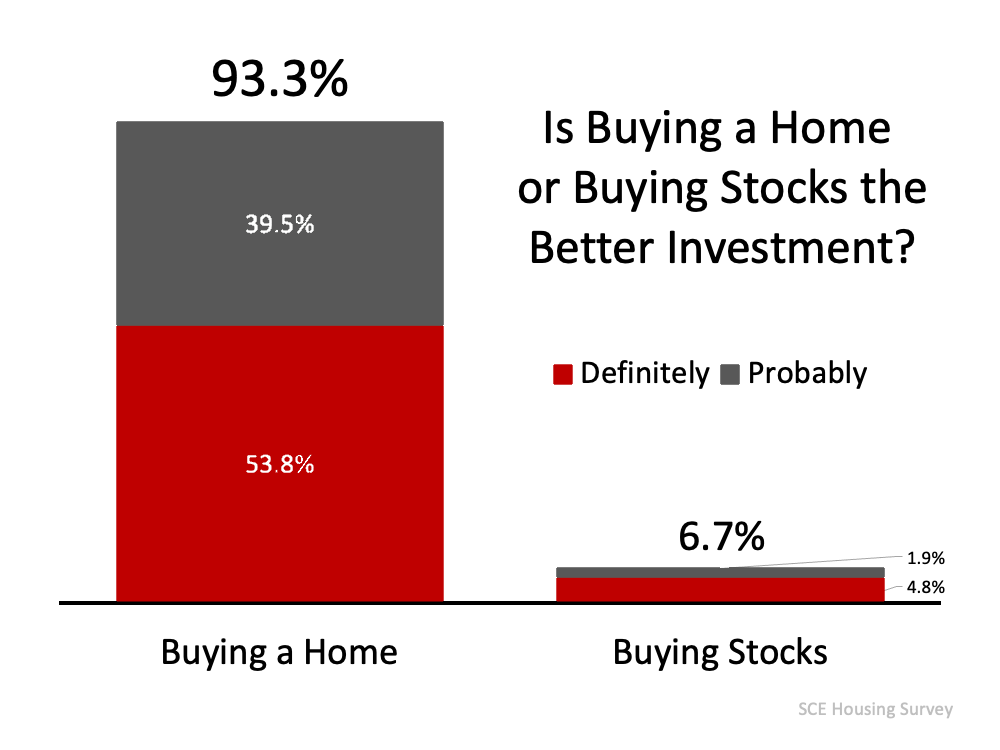 93.3%

Is Buying a Home or Buying Stocks the Better Investment?

39.5%

Definitely Probably

53.8%

6.7%

1.9%

4.8%

Buying a Home

Buying Stocks

SCE Housing Survey